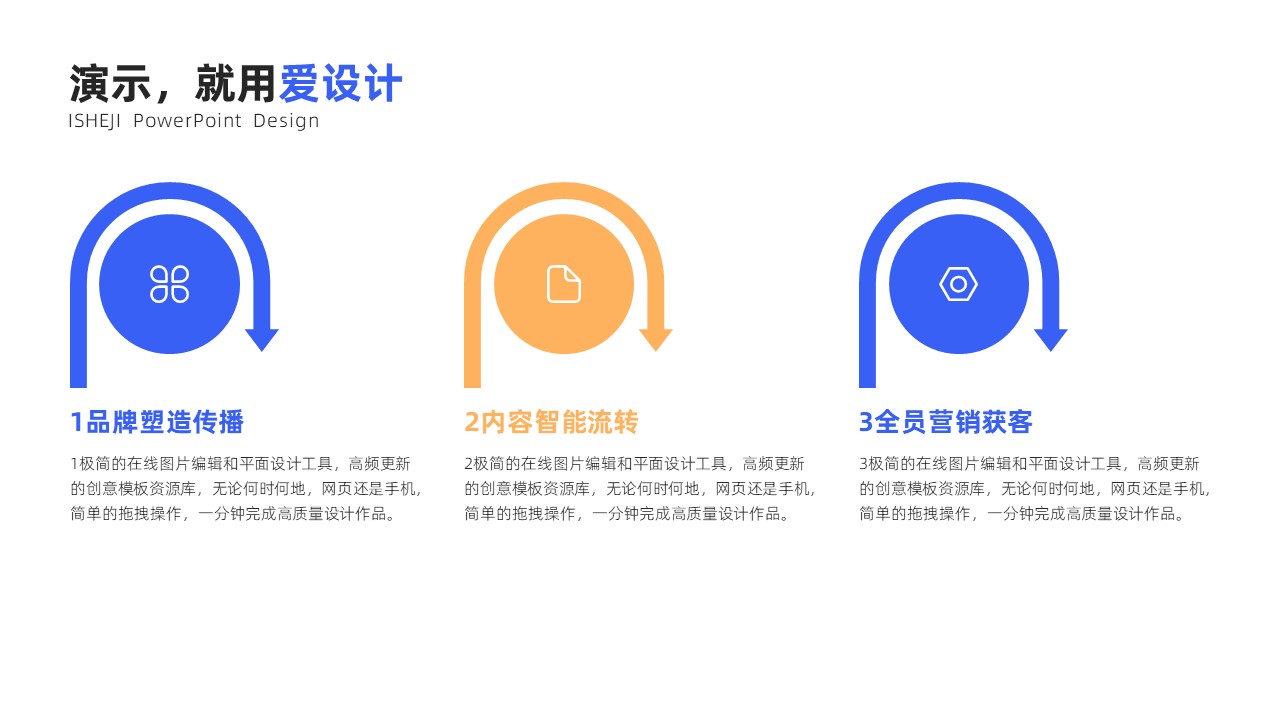 演示，就用爱设计
ISHEJI PowerPoint Design

1品牌塑造传播

1极简的在线图片编辑和平面设计工具，高频更新的创意模板资源库，无论何时何地，网页还是手机，简单的拖拽操作，一分钟完成高质量设计作品。

2内容智能流转

2极简的在线图片编辑和平面设计工具，高频更新的创意模板资源库，无论何时何地，网页还是手机，简单的拖拽操作，一分钟完成高质量设计作品。

3全员营销获客

3极简的在线图片编辑和平面设计工具，高频更新的创意模板资源库，无论何时何地，网页还是手机，简单的拖拽操作，一分钟完成高质量设计作品。